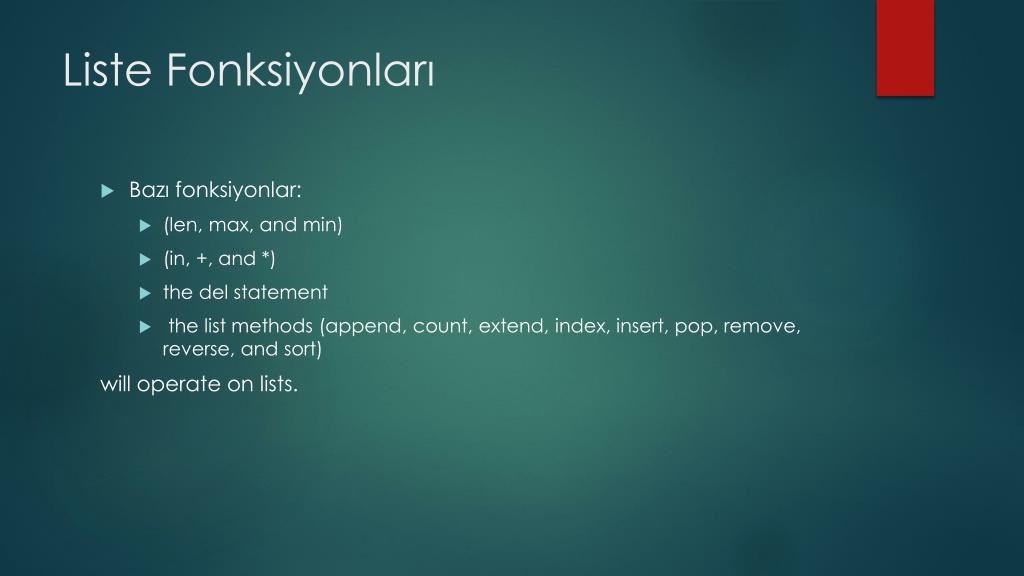 Liste Fonksiyonları

Bazı fonksiyonlar:

(len, max, and min)

(in, +, and *)

the del statement

the list methods (append, count, extend, index, insert, pop, remove, reverse, and sort)

will operate on lists.